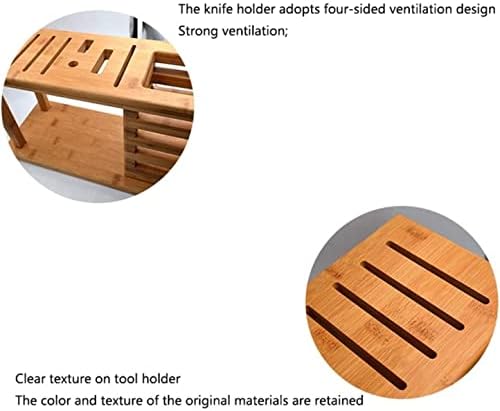 The knife holder adopts four-sided ventilation design
Strong ventilation;

Clear texture on tool holder
The color and texture of the original materials are retained